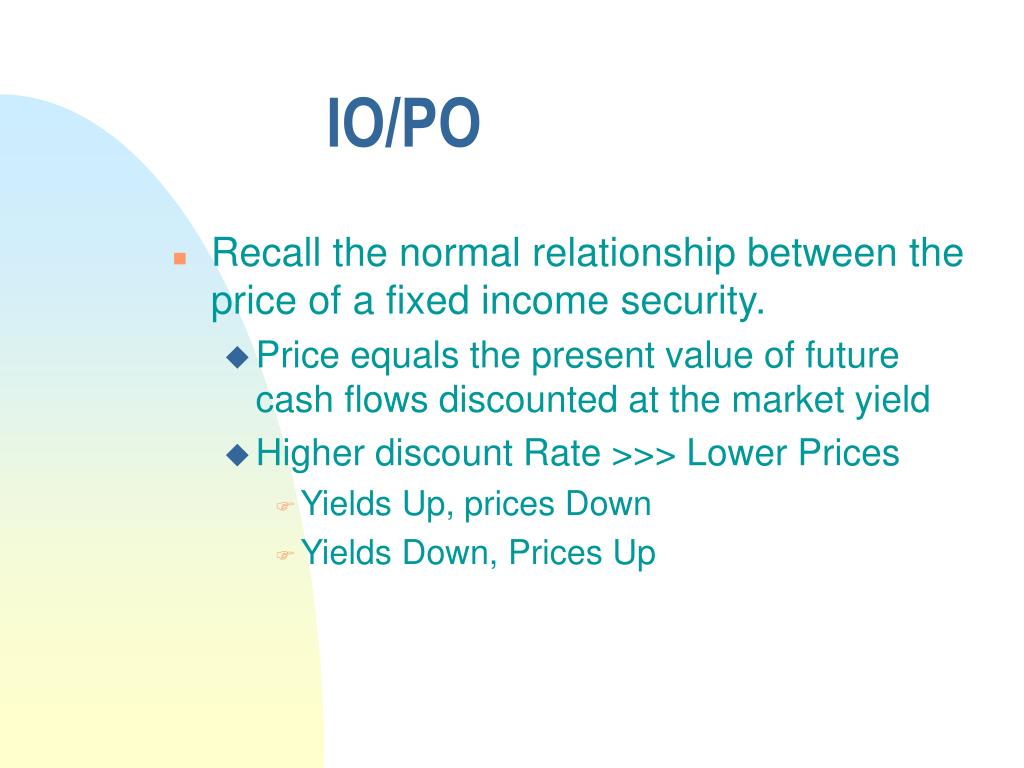 IO/PO

Recall the normal relationship between the price of a fixed income security.

Price equals the present value of future cash flows discounted at the market yield

Higher discount Rate >>> Lower Prices

Yields Up, prices Down

Yields Down, Prices Up